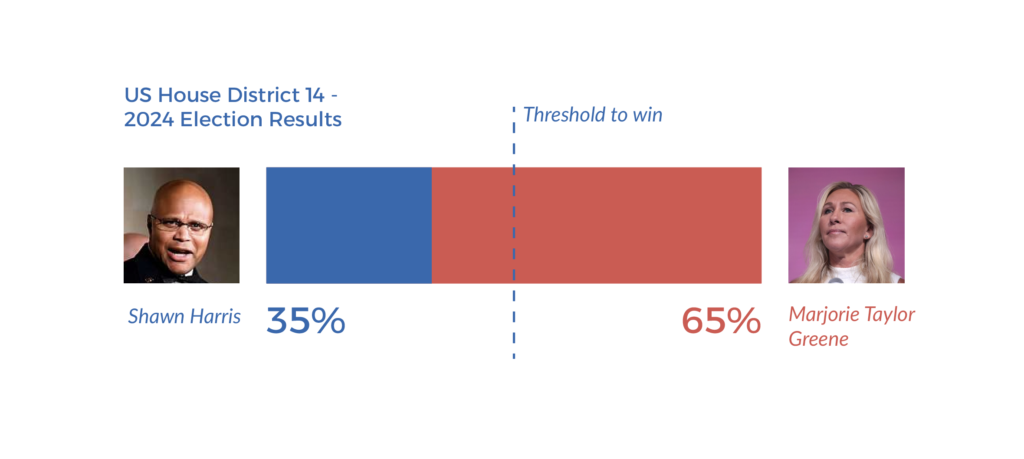 US House District 14 - 2024 Election Results

Threshold to win

Shawn Harris

35%

65%

Marjorie Taylor Greene